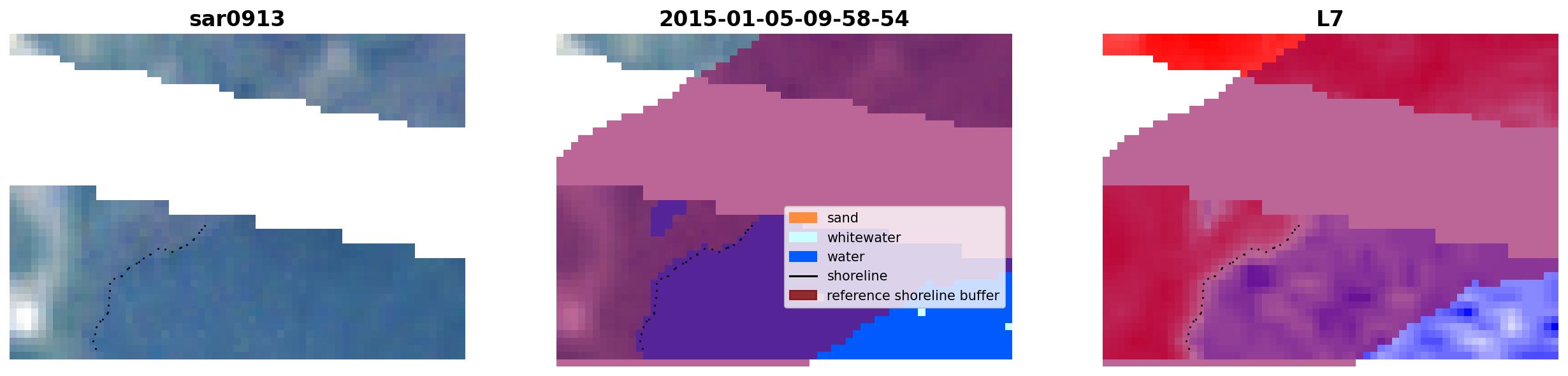 sar0913

2015-01-05-09-58-54

sand
whitewater
water
shoreline
reference shoreline buffer

L7